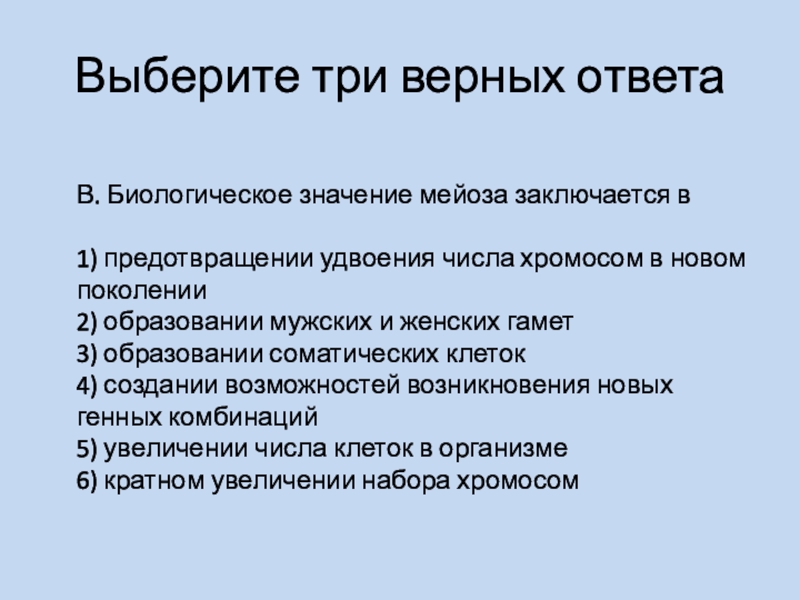 Выберите три верных ответа

В. Биологическое значение мейоза заключается в

1) предотвращении удвоения числа хромосом в новом поколении
2) образовании мужских и женских гамет
3) образовании соматических клеток
4) создании возможностей возникновения новых генных комбинаций
5) увеличении числа клеток в организме
6) кратном увеличении набора хромосом